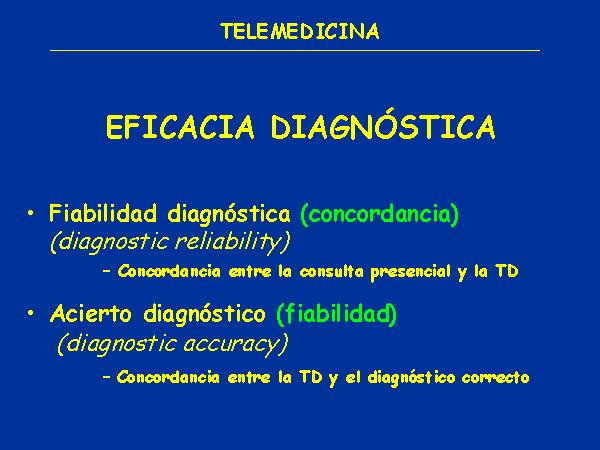 TELEMEDICINA

EFICACIA DIAGNÓSTICA

• Fiabilidad diagnóstica (concordancia) (diagnostic reliability)

– Concordancia entre la consulta presencial y la TD

• Acierto diagnóstico (fiabilidad) (diagnostic accuracy)

– Concordancia entre la TD y el diagnóstico correcto